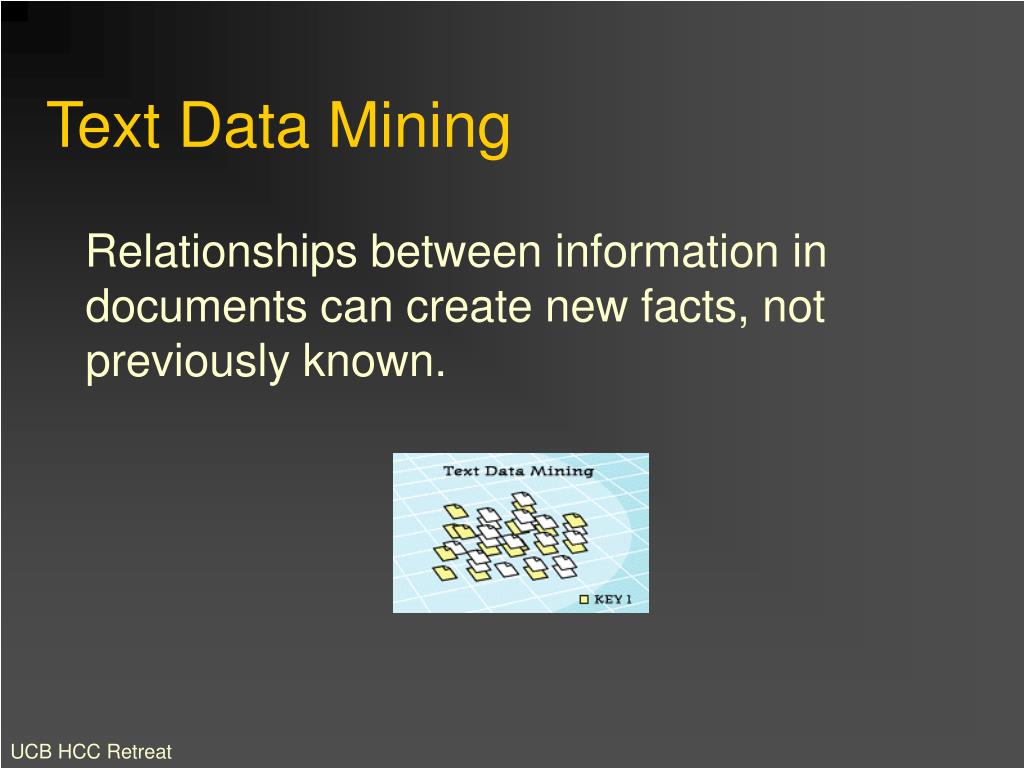 Text Data Mining

Relationships between information in documents can create new facts, not previously known.

Text Data Mining

KEY 1

UCB HCC Retreat